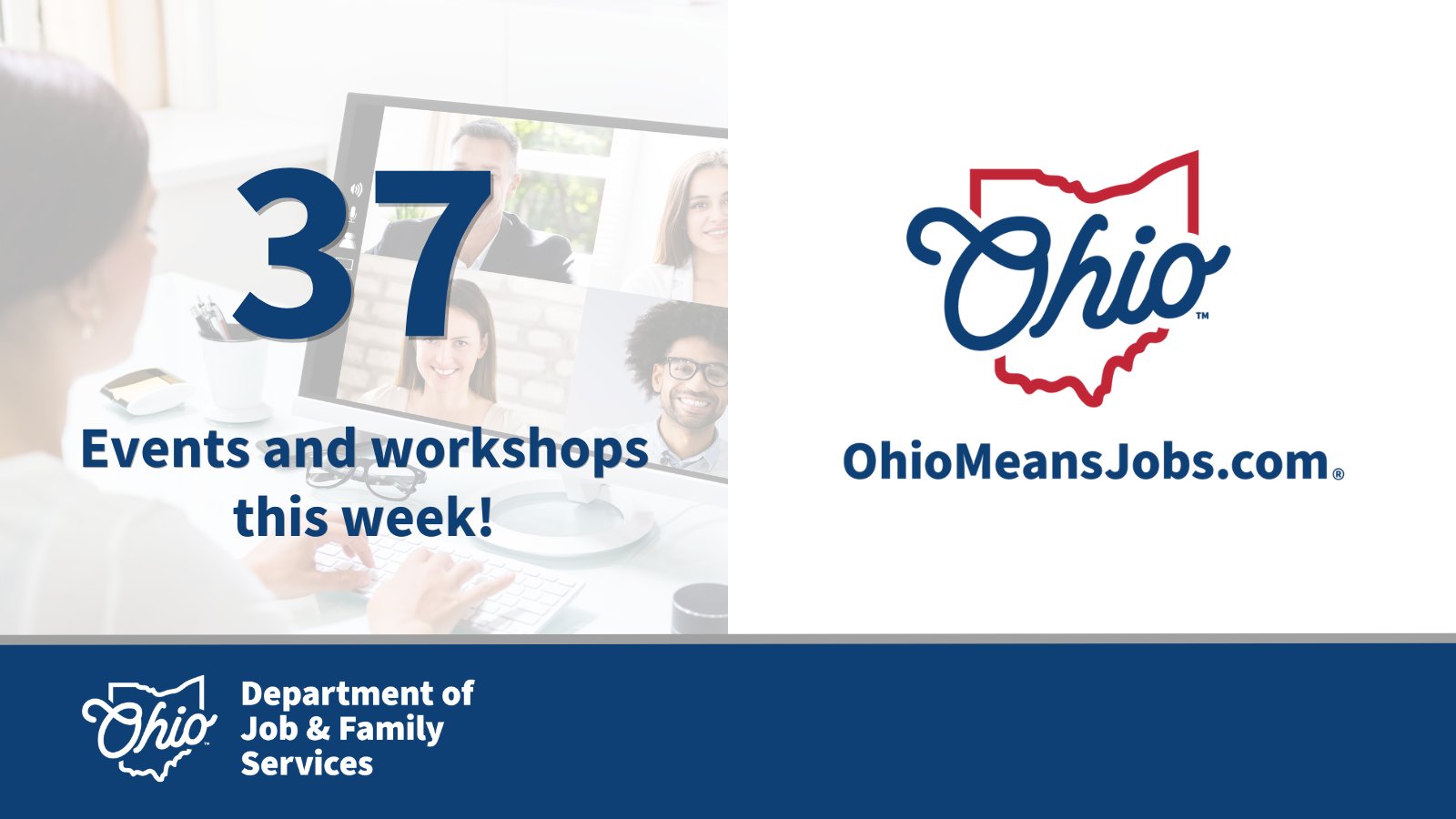 37

Events and workshops this week!

Ohio™

OhioMeansJobs.com®

Ohio™ Department of Job & Family Services